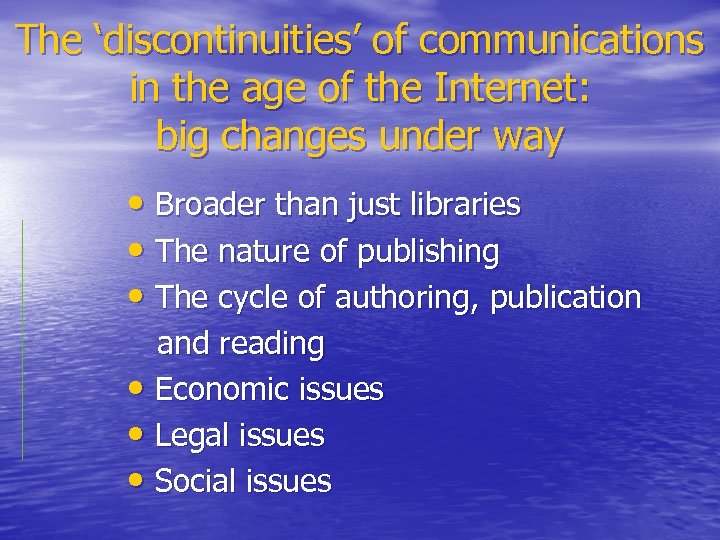 The ‘discontinuities’ of communications in the age of the Internet: big changes under way

• Broader than just libraries
• The nature of publishing
• The cycle of authoring, publication and reading
• Economic issues
• Legal issues
• Social issues